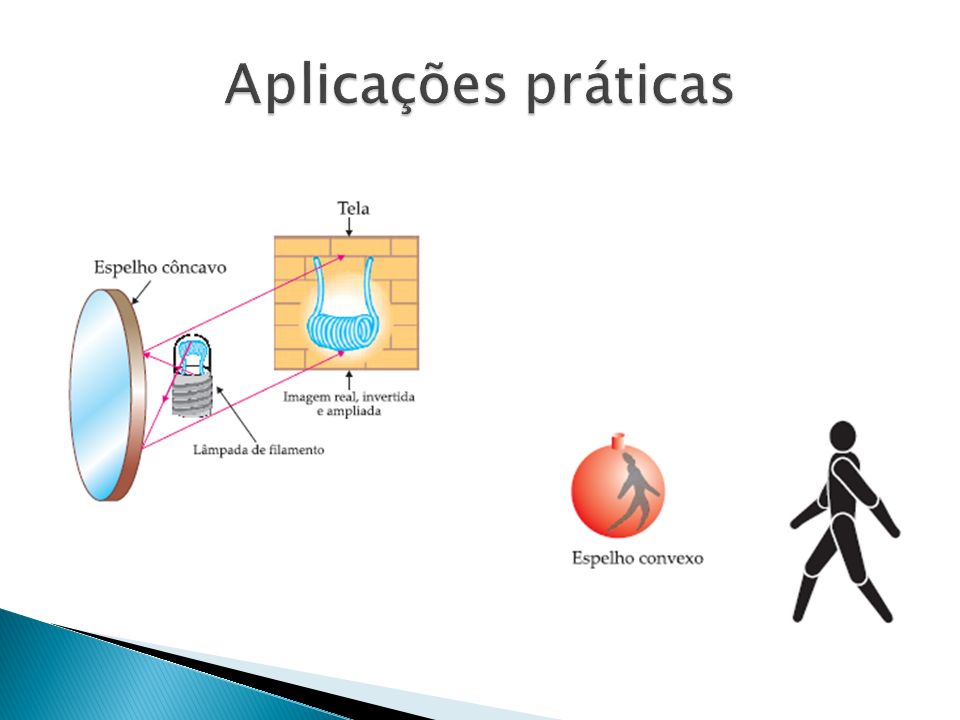 Aplicações práticas

Tela

Espelho côncavo

Imagem real, invertida e ampliada

Lâmpada de filamento

Espelho convexo